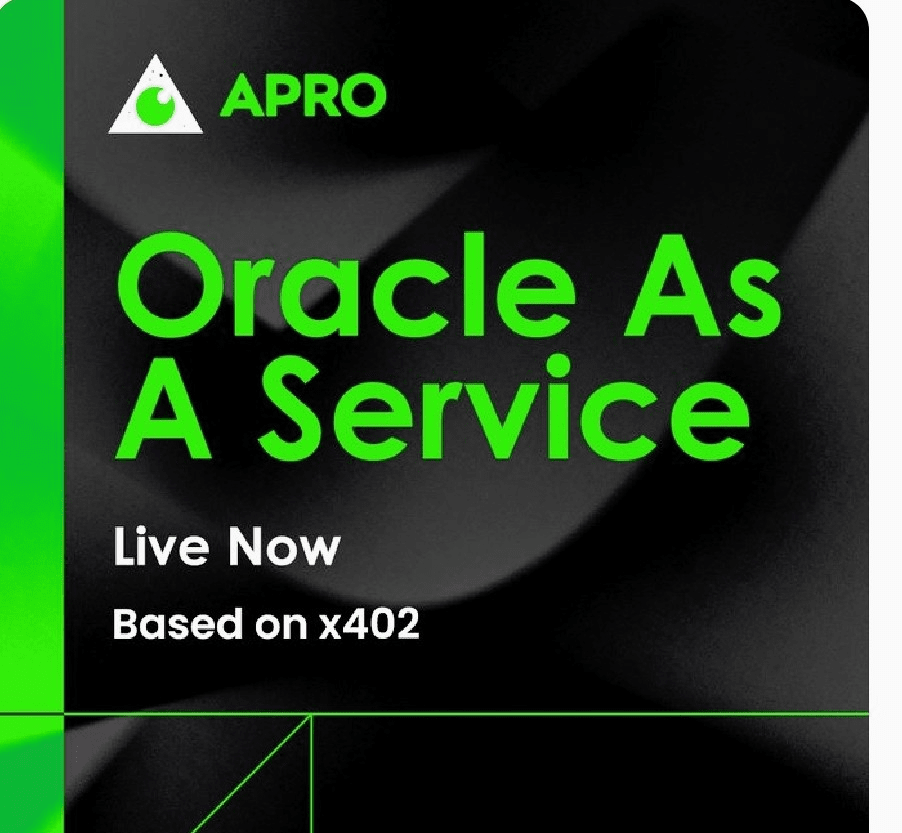 APRO

Oracle As A Service

Live Now

Based on x402